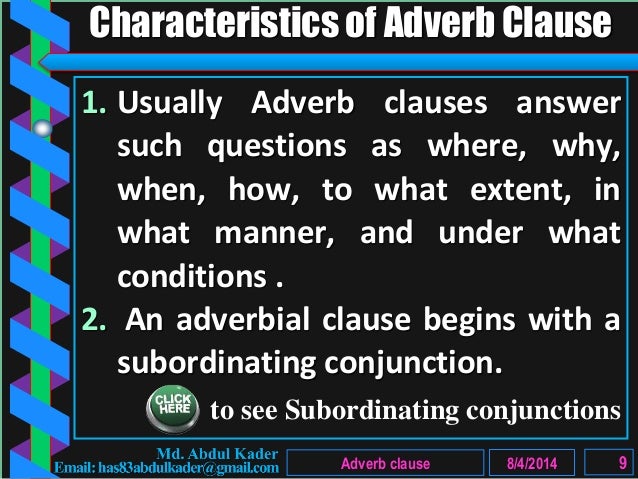 Characteristics of Adverb Clause

1. Usually Adverb clauses answer such questions as where, why, when, how, to what extent, in what manner, and under what conditions .

2. An adverbial clause begins with a subordinating conjunction.

CLICK HERE to see Subordinating conjunctions

Md. Abdul Kader
Email: has83abdulkader@gmail.com

Adverb clause

8/4/2014

9